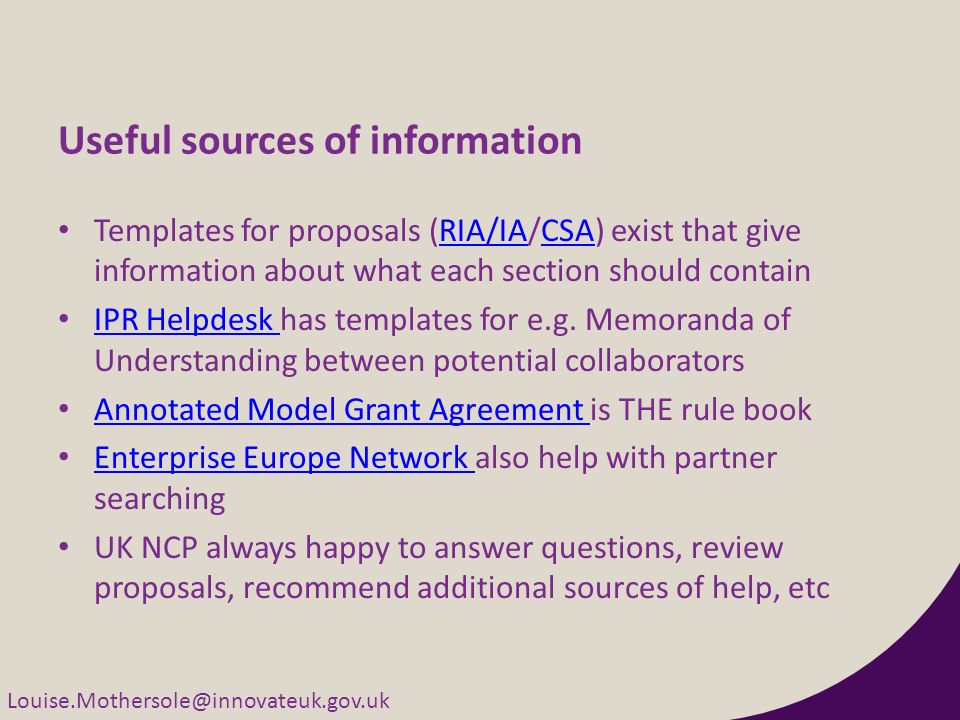 Useful sources of information

• Templates for proposals (RIA/IA/CSA) exist that give information about what each section should contain
• IPR Helpdesk has templates for e.g. Memoranda of Understanding between potential collaborators
• Annotated Model Grant Agreement is THE rule book
• Enterprise Europe Network also help with partner searching
• UK NCP always happy to answer questions, review proposals, recommend additional sources of help, etc

Louise.Mothersole@innovateuk.gov.uk